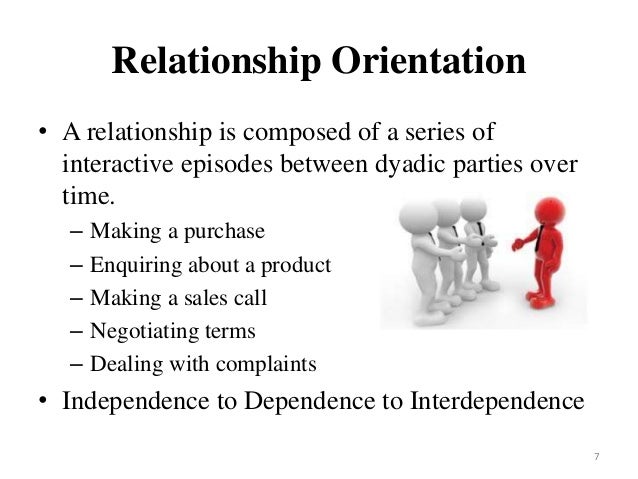 Relationship Orientation

• A relationship is composed of a series of interactive episodes between dyadic parties over time.
– Making a purchase
– Enquiring about a product
– Making a sales call
– Negotiating terms
– Dealing with complaints

• Independence to Dependence to Interdependence

7